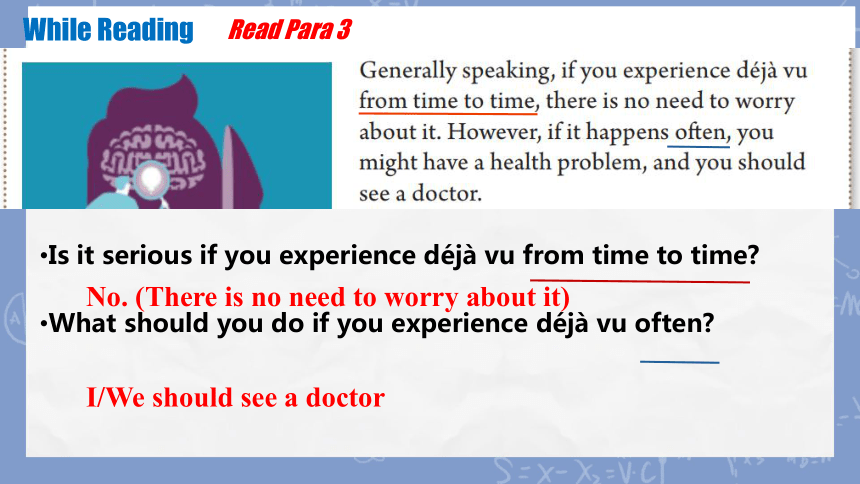 While Reading Read Para 3

Generally speaking, if you experience déjà vu from time to time, there is no need to worry about it. However, if it happens often, you might have a health problem, and you should see a doctor.

•Is it serious if you experience déjà vu from time to time?

No. (There is no need to worry about it)

•What should you do if you experience déjà vu often?

I/We should see a doctor